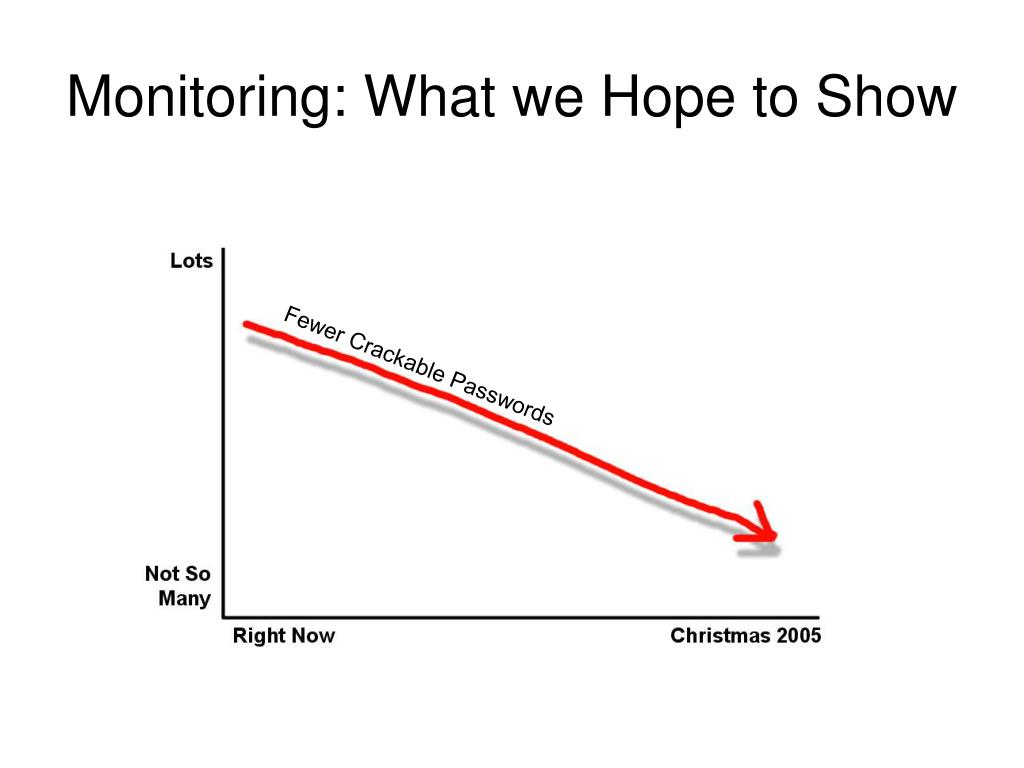 Monitoring: What we Hope to Show

Lots

Fewer Crackable Passwords

Not So Many

Right Now

Christmas 2005